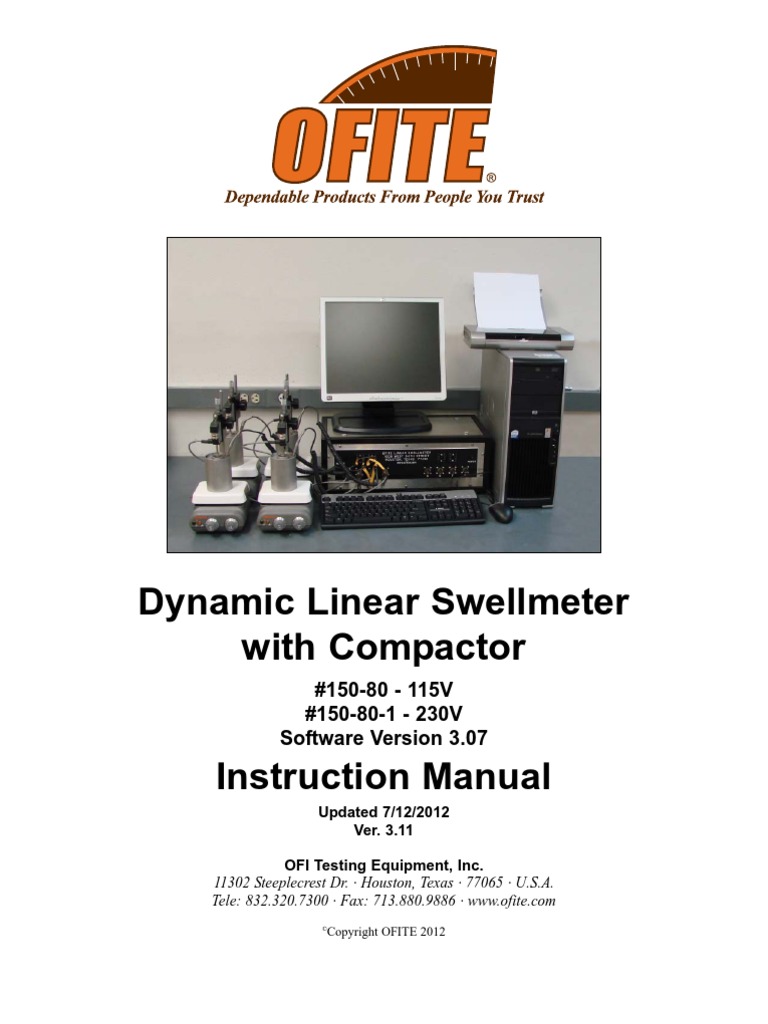 OFITE®

Dependable Products From People You Trust

Dynamic Linear Swellmeter with Compactor

#150-80 - 115V
#150-80-1 - 230V
Software Version 3.07

Instruction Manual

Updated 7/12/2012
Ver. 3.11

OFI Testing Equipment, Inc.
11302 Steeplecrest Dr. · Houston, Texas · 77065 · U.S.A.
Tele: 832.320.7300 · Fax: 713.880.9886 · www.ofite.com

©Copyright OFITE 2012